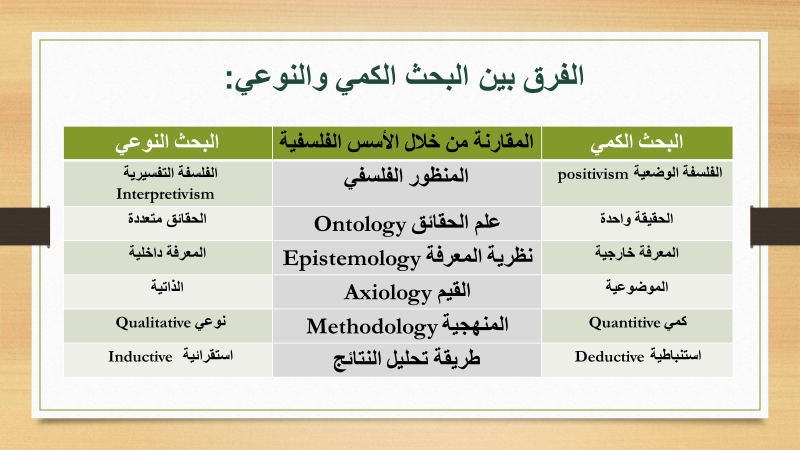 الفرق بين البحث الكمي والنوعي:

| البحث الكمي | المقارنة من خلال الأسس الفلسفية | البحث النوعي |
|---|---|---|
| الفلسفة الوضعية positivism | المنظور الفلسفي | الفلسفة التفسيرية Interpretivism |
| الحقيقة واحدة | علم الحقائق Ontology | الحقائق متعددة |
| المعرفة خارجية | نظرية المعرفة Epistemology | المعرفة داخلية |
| الموضوعية | القيم Axiology | الذاتية |
| كمي Quantitive | المنهجية Methodology | نوعي Qualitative |
| استنباطية Deductive | طريقة تحليل النتائج | استقرائية Inductive |